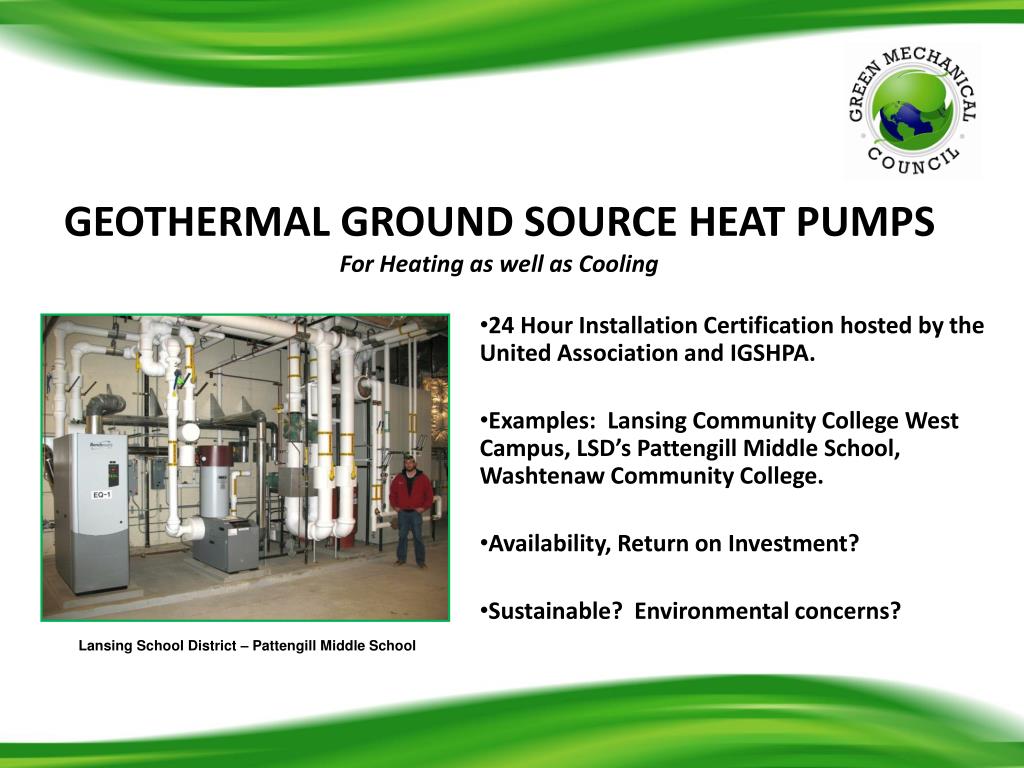 GREEN MECHANICAL COUNCIL

GEOTHERMAL GROUND SOURCE HEAT PUMPS
For Heating as well as Cooling

EQ-1

Lansing School District – Pattengill Middle School

•24 Hour Installation Certification hosted by the United Association and IGSHPA.

•Examples: Lansing Community College West Campus, LSD's Pattengill Middle School, Washtenaw Community College.

•Availability, Return on Investment?

•Sustainable? Environmental concerns?